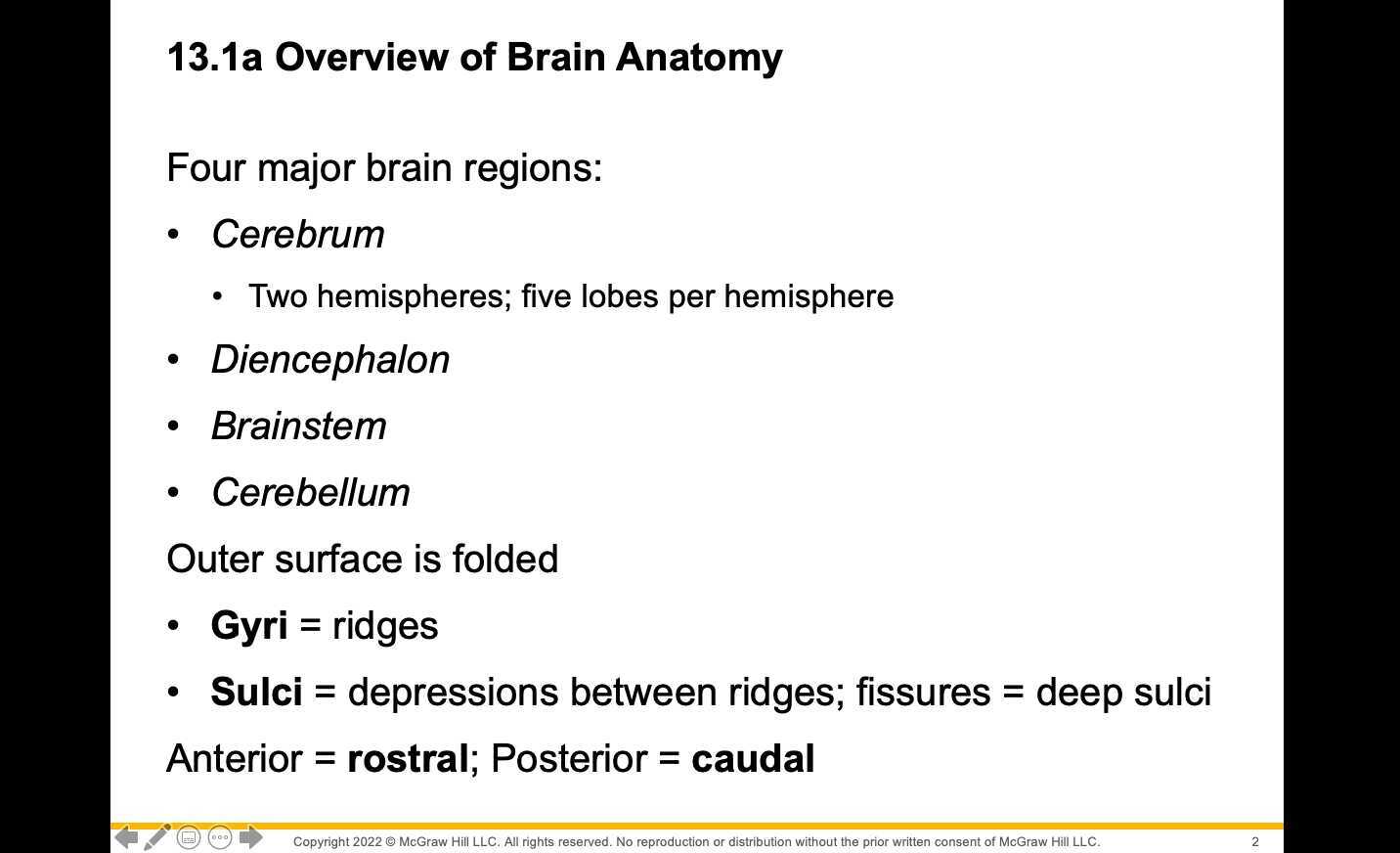 13.1a Overview of Brain Anatomy

Four major brain regions:

• Cerebrum

• Two hemispheres; five lobes per hemisphere

• Diencephalon

• Brainstem

• Cerebellum

Outer surface is folded

• Gyri = ridges

• Sulci = depressions between ridges; fissures = deep sulci

Anterior = rostral; Posterior = caudal

Copyright 2022 © McGraw Hill LLC. All rights reserved. No reproduction or distribution without the prior written consent of McGraw Hill LLC.

2